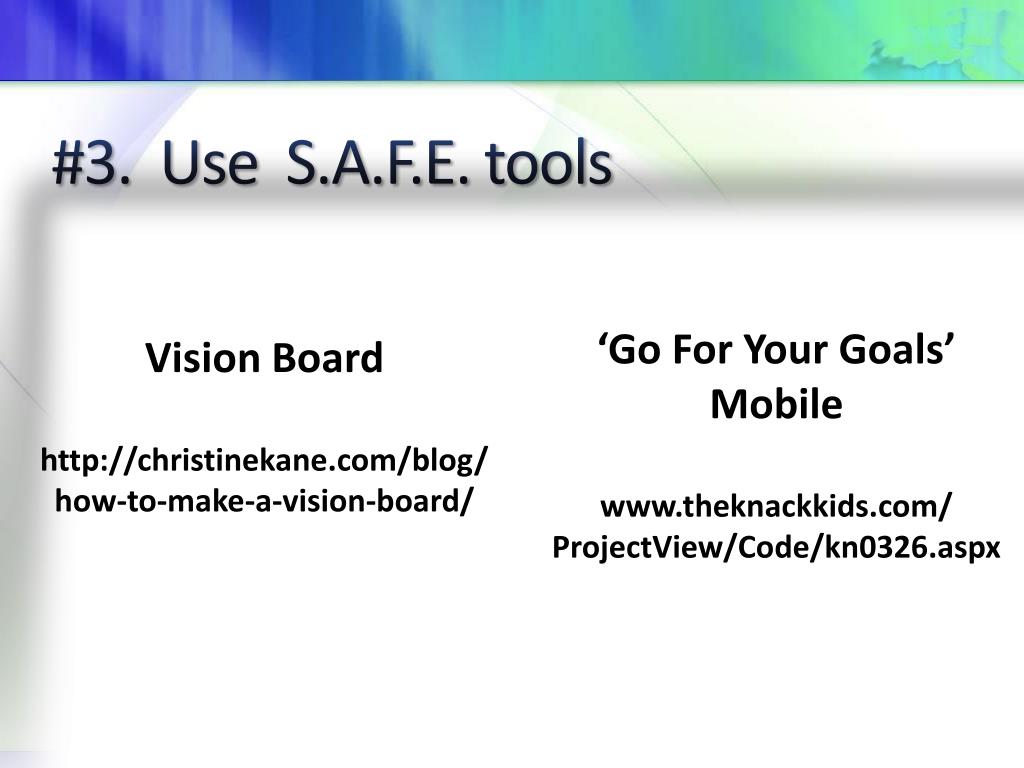 #3. Use S.A.F.E. tools

Vision Board

http://christinekane.com/blog/how-to-make-a-vision-board/

‘Go For Your Goals’ Mobile

www.theknackkids.com/ProjectView/Code/kn0326.aspx